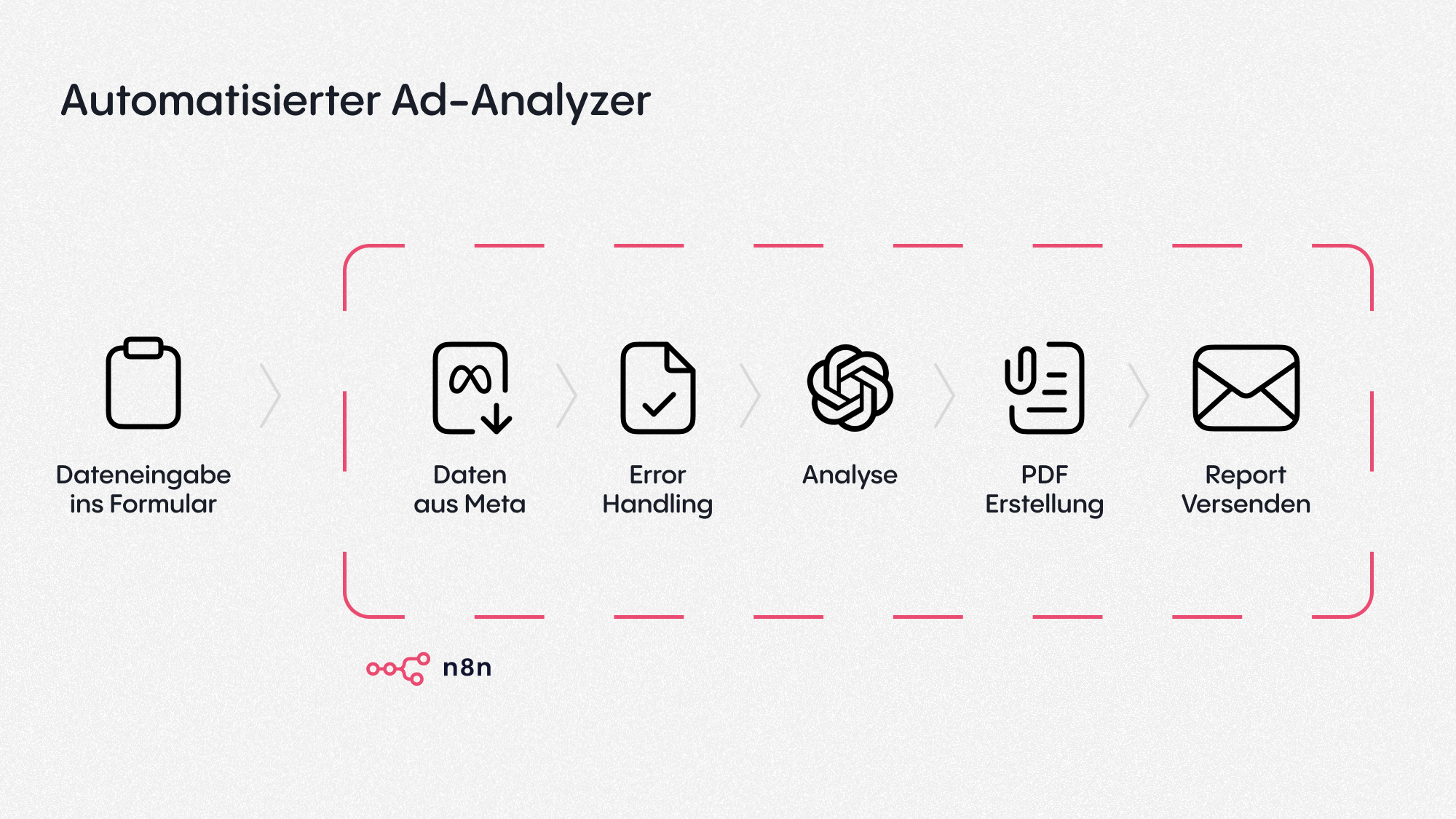 Automatisierter Ad-Analyzer

Dateneingabe ins Formular

Daten aus Meta

Error Handling

Analyse

PDF Erstellung

Report Versenden

n8n